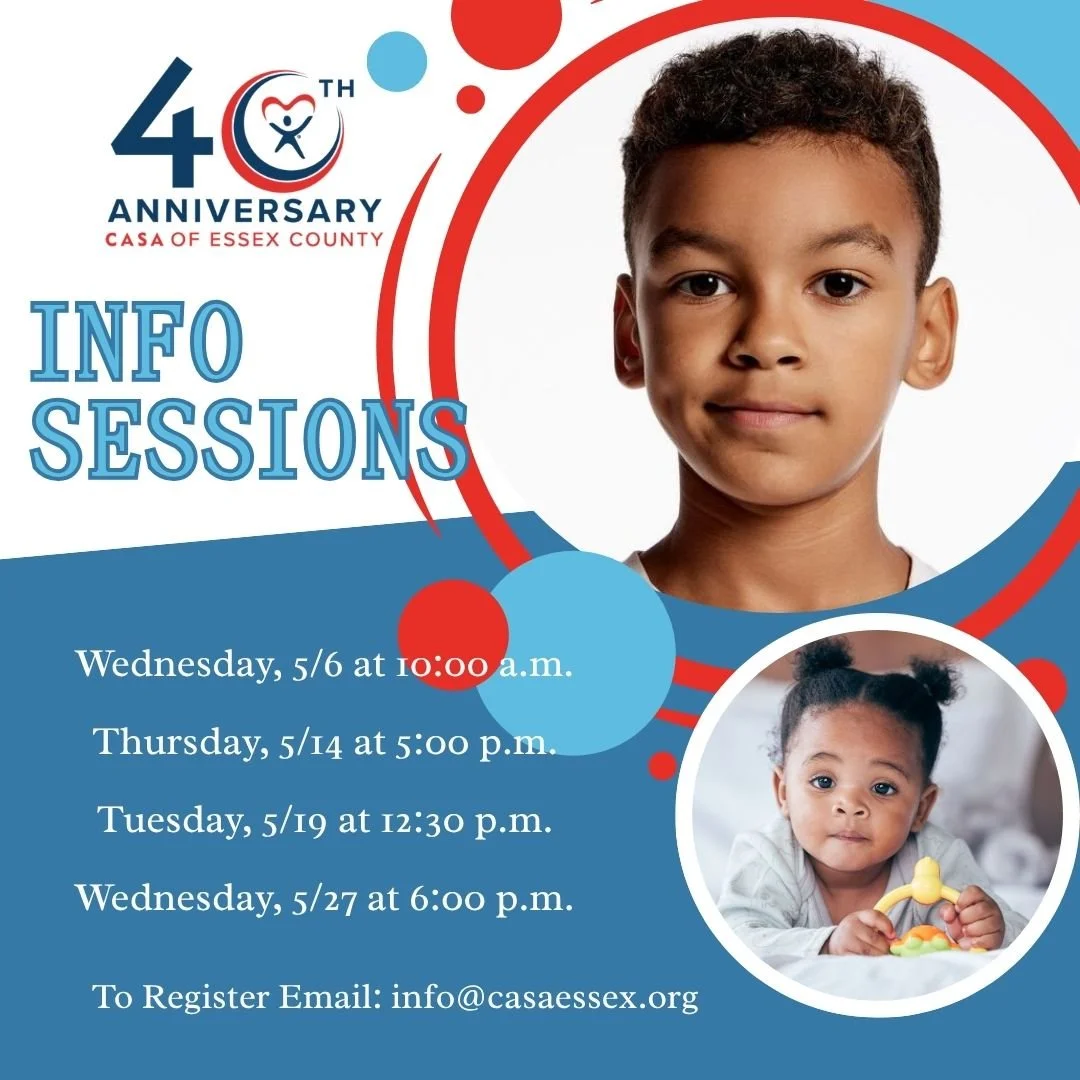 40TH
ANNIVERSARY
CASA OF ESSEX COUNTY

INFO SESSIONS

Wednesday, 5/6 at 10:00 a.m.

Thursday, 5/14 at 5:00 p.m.

Tuesday, 5/19 at 12:30 p.m.

Wednesday, 5/27 at 6:00 p.m.

To Register Email: info@casaessex.org